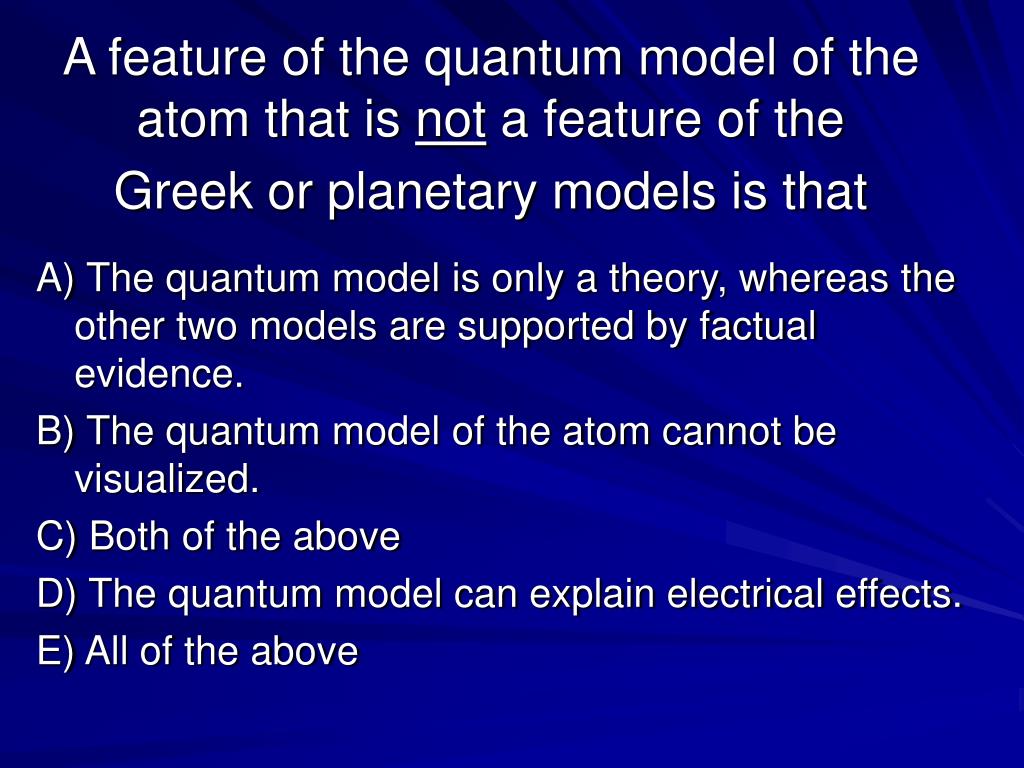 A feature of the quantum model of the atom that is not a feature of the Greek or planetary models is that

A) The quantum model is only a theory, whereas the other two models are supported by factual evidence.

B) The quantum model of the atom cannot be visualized.

C) Both of the above

D) The quantum model can explain electrical effects.

E) All of the above